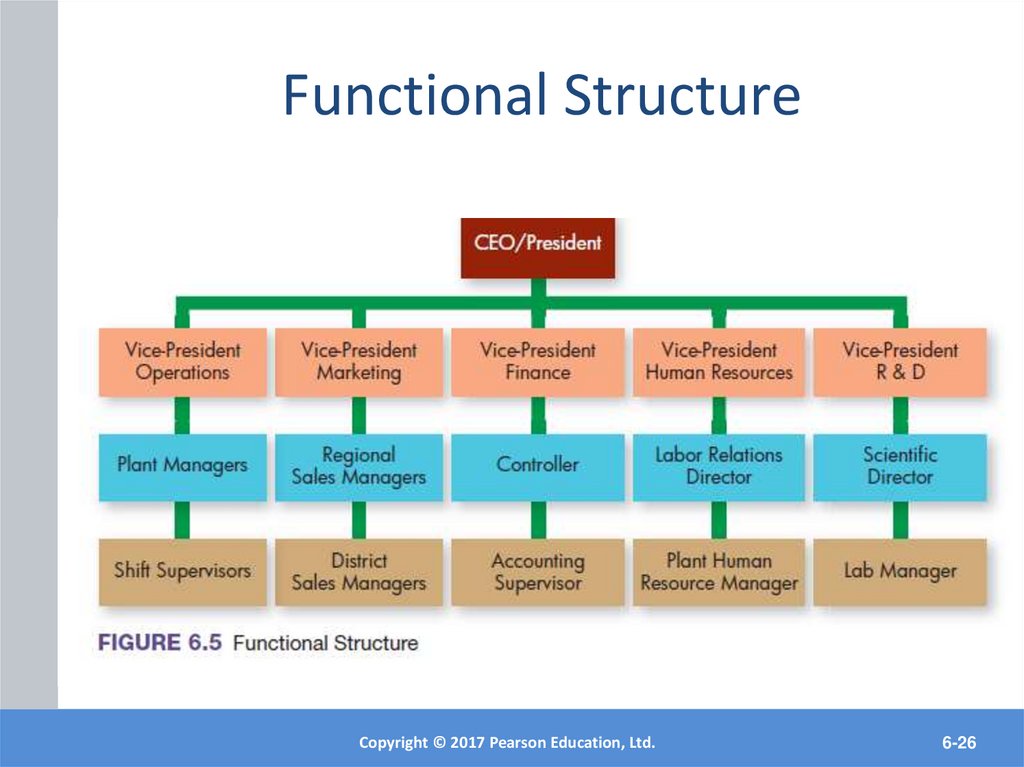 Functional Structure

CEO/President

Vice-President Operations

Vice-President Marketing

Vice-President Finance

Vice-President Human Resources

Vice-President R & D

Plant Managers

Regional Sales Managers

Controller

Labor Relations Director

Scientific Director

Shift Supervisors

District Sales Managers

Accounting Supervisor

Plant Human Resource Manager

Lab Manager

FIGURE 6.5 Functional Structure

Copyright © 2017 Pearson Education, Ltd.

6-26